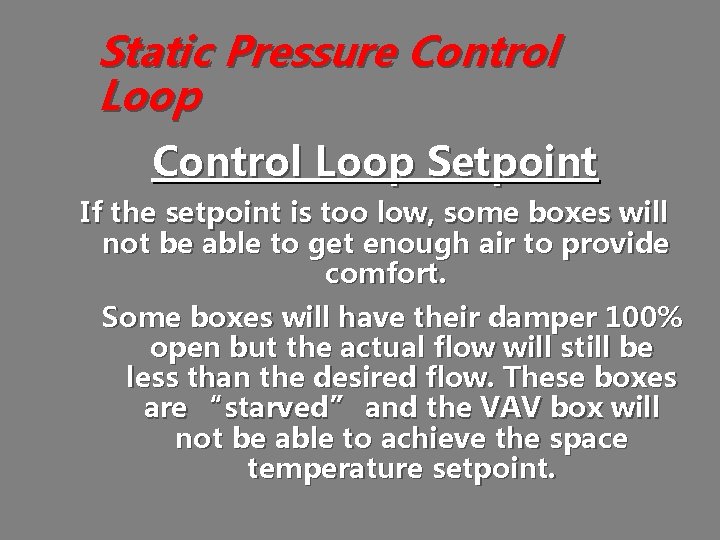 Static Pressure Control Loop

Control Loop Setpoint

If the setpoint is too low, some boxes will not be able to get enough air to provide comfort.

Some boxes will have their damper 100% open but the actual flow will still be less than the desired flow. These boxes are “starved” and the VAV box will not be able to achieve the space temperature setpoint.